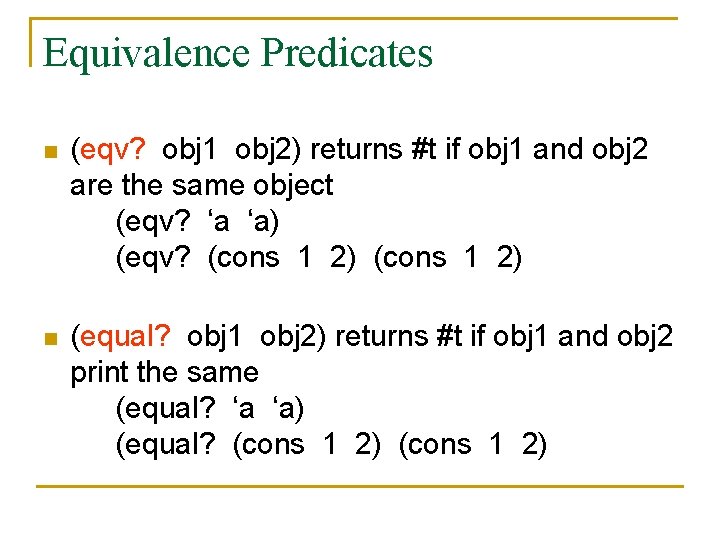 Equivalence Predicates

(eqv? obj1 obj2) returns #t if obj1 and obj2 are the same object
(eqv? ‘a ‘a)
(eqv? (cons 1 2) (cons 1 2)

(equal? obj1 obj2) returns #t if obj1 and obj2 print the same
(equal? ‘a ‘a)
(equal? (cons 1 2) (cons 1 2)